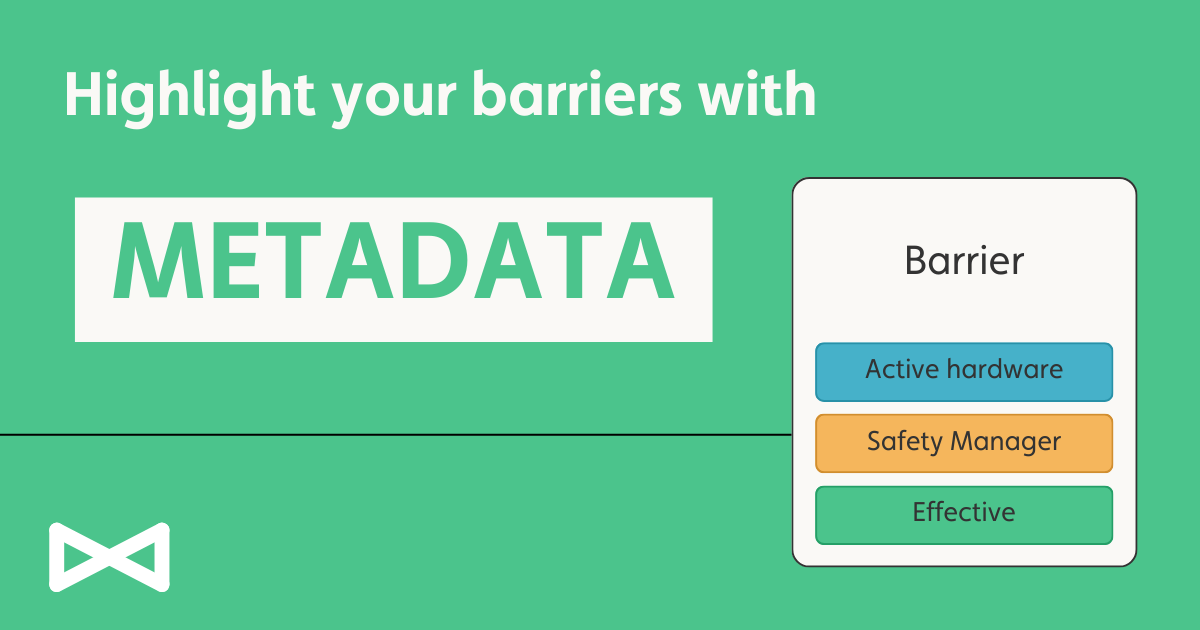 Highlight your barriers with

METADATA

Barrier

Active hardware

Safety Manager

Effective